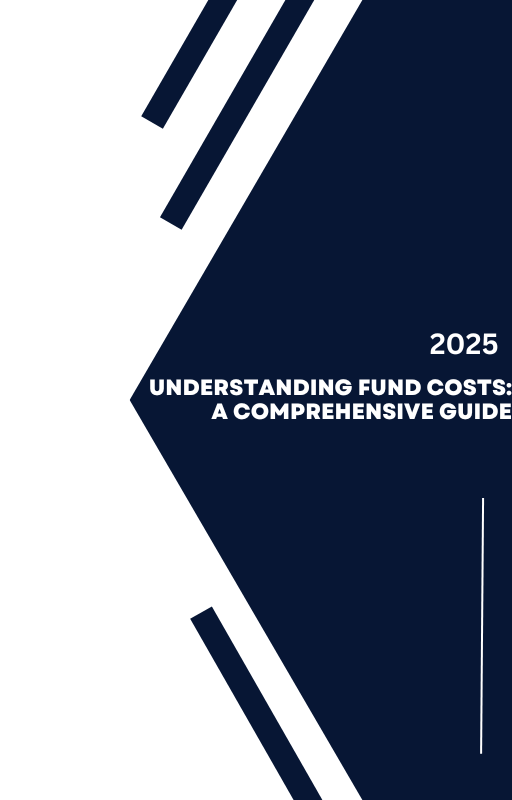 2025

UNDERSTANDING FUND COSTS:
A COMPREHENSIVE GUIDE